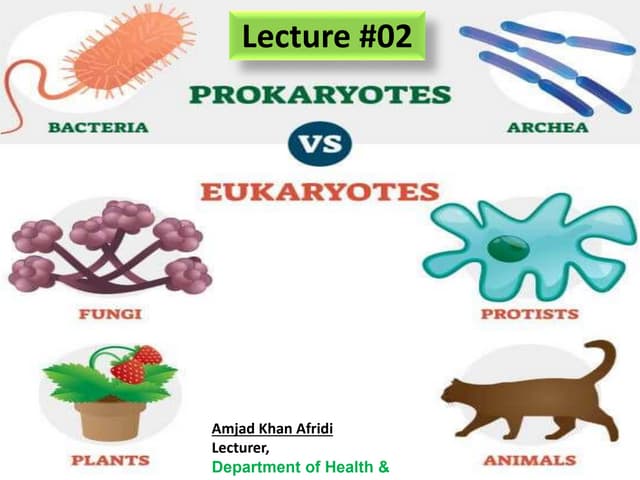 Lecture #02

PROKARYOTES

BACTERIA

ARCHEA

VS

EUKARYOTES

FUNGI

PROTISTS

PLANTS

ANIMALS

Amjad Khan Afridi
Lecturer,
Department of Health &